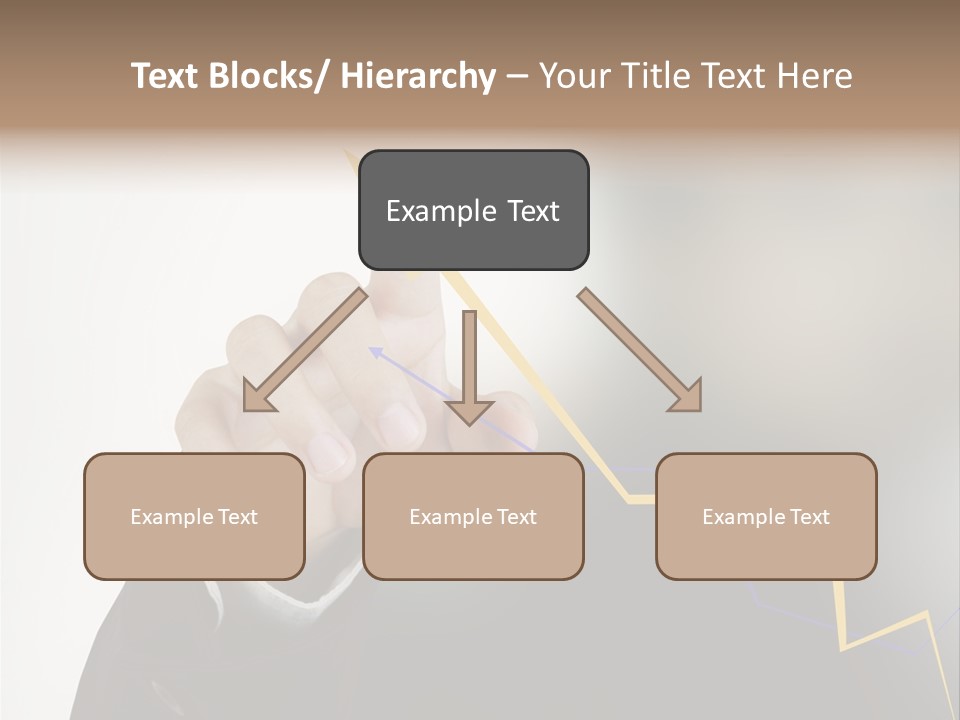 Text Blocks/ Hierarchy – Your Title Text Here

Example Text

Example Text

Example Text

Example Text